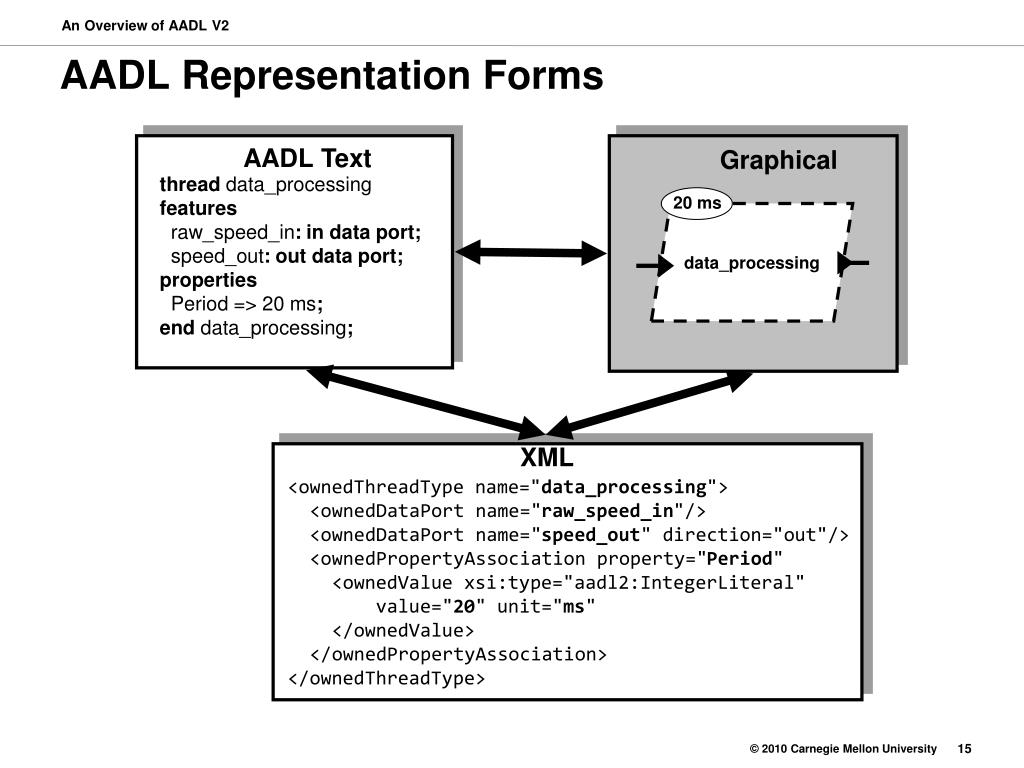 An Overview of AADL V2

AADL Representation Forms

AADL Text
thread data_processing
features
raw_speed_in: in data port;
speed_out: out data port;
properties
Period => 20 ms;
end data_processing;

Graphical
20 ms
data_processing

XML
<ownedThreadType name="data_processing">
<ownedDataPort name="raw_speed_in"/>
<ownedDataPort name="speed_out" direction="out"/>
<ownedPropertyAssociation property="Period"
<ownedValue xsi:type="aadl2:IntegerLiteral"
value="20" unit="ms"
</ownedValue>
</ownedPropertyAssociation>
</ownedThreadType>

© 2010 Carnegie Mellon University 15